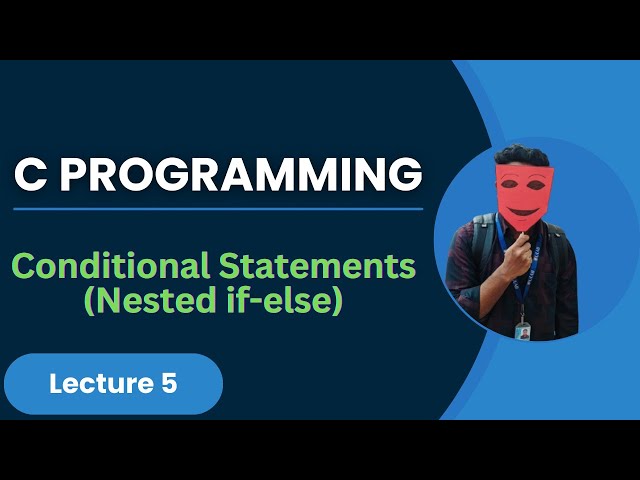 C PROGRAMMING

Conditional Statements (Nested if-else)

Lecture 5